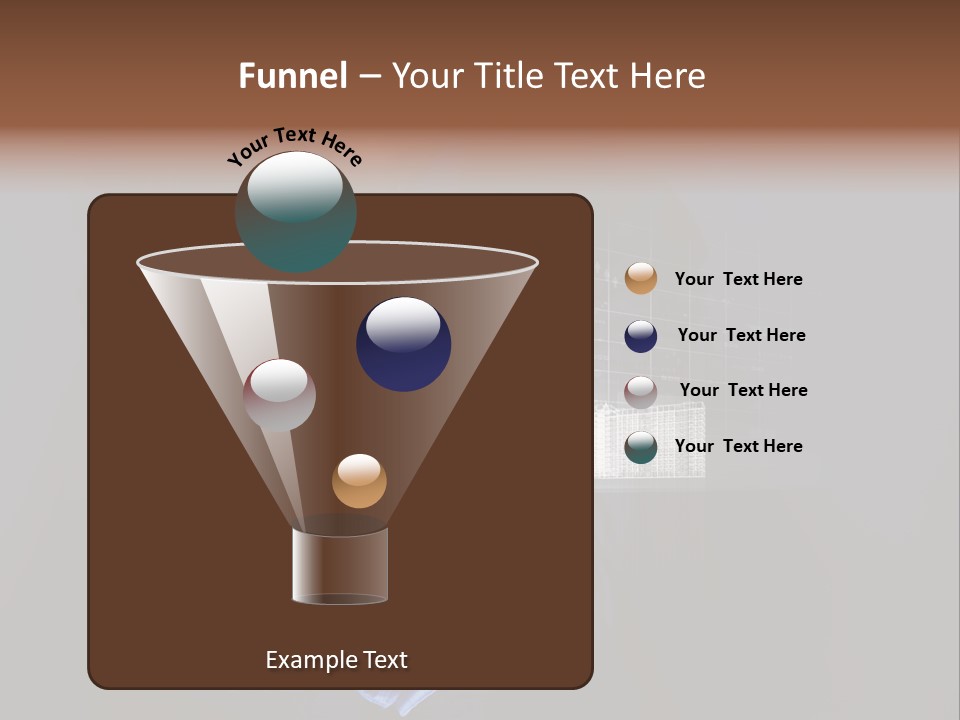 Funnel – Your Title Text Here

Your Text Here

Your Text Here

Your Text Here

Your Text Here

Your Text Here

Example Text